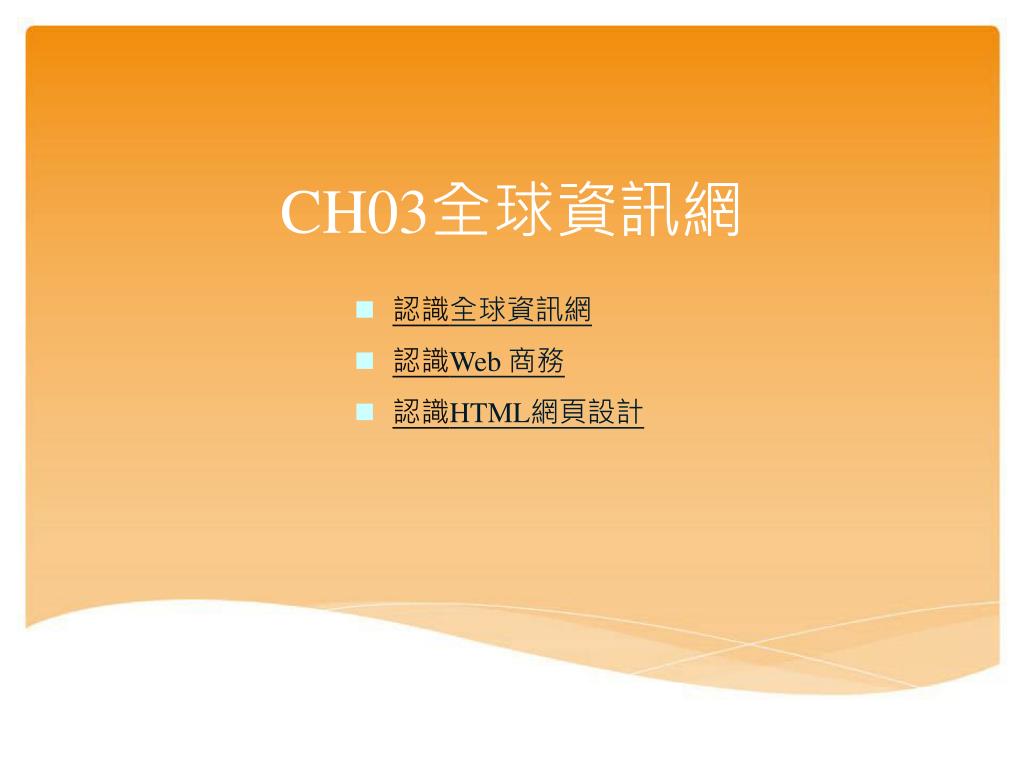 CH03全球資訊網

認識全球資訊網
認識Web 商務
認識HTML網頁設計